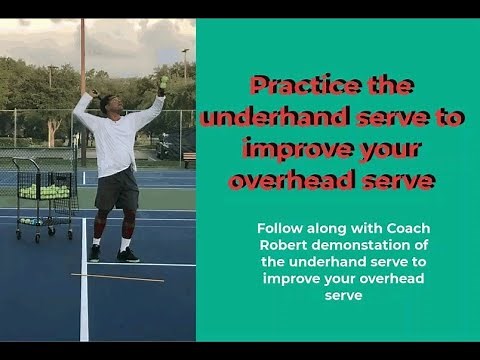 Practice the underhand serve to improve your overhead serve

Follow along with Coach Robert demonstation of the underhand serve to improve your overhead serve